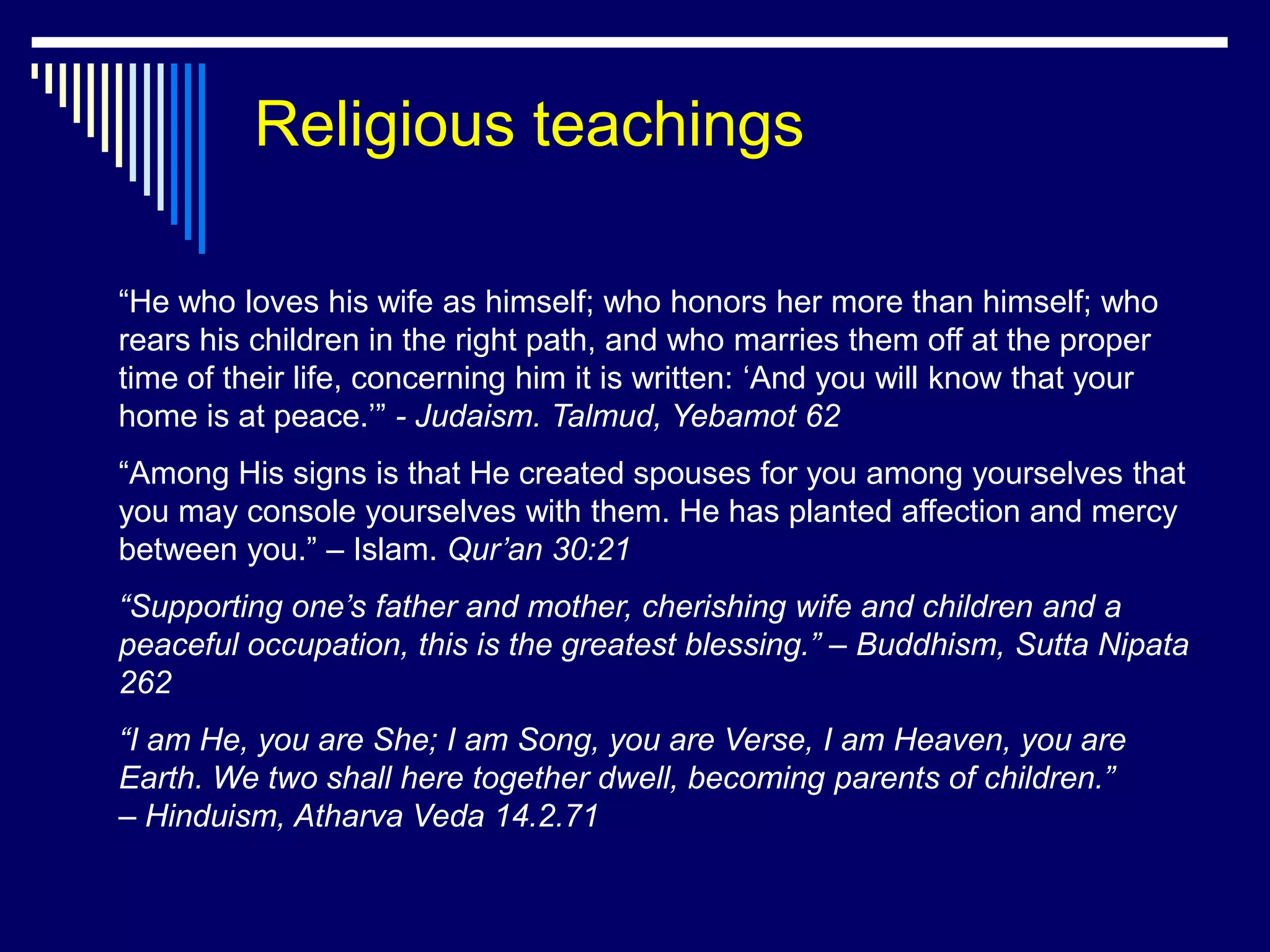 Religious teachings

“He who loves his wife as himself; who honors her more than himself; who rears his children in the right path, and who marries them off at the proper time of their life, concerning him it is written: ‘And you will know that your home is at peace.’” - Judaism. Talmud, Yebamot 62

“Among His signs is that He created spouses for you among yourselves that you may console yourselves with them. He has planted affection and mercy between you.” – Islam. Qur’an 30:21

“Supporting one’s father and mother, cherishing wife and children and a peaceful occupation, this is the greatest blessing.” – Buddhism, Sutta Nipata 262

“I am He, you are She; I am Song, you are Verse, I am Heaven, you are Earth. We two shall here together dwell, becoming parents of children.” – Hinduism, Atharva Veda 14.2.71